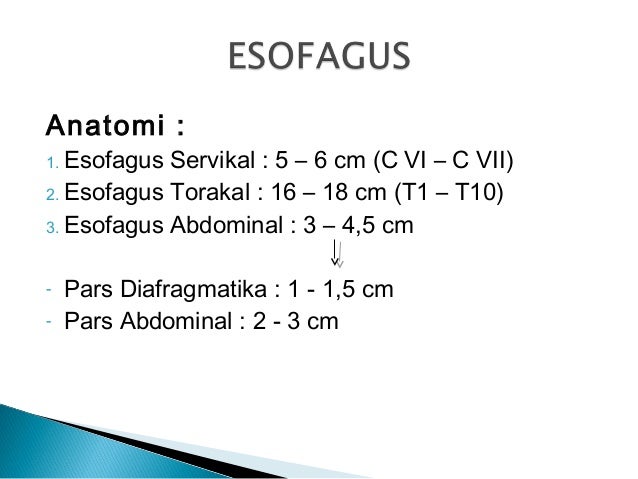 ESOFAGUS

Anatomi :

1. Esofagus Servikal : 5 – 6 cm (C VI – C VII)
2. Esofagus Torakal : 16 – 18 cm (T1 – T10)
3. Esofagus Abdominal : 3 – 4,5 cm

- Pars Diafragmatika : 1 - 1,5 cm
- Pars Abdominal : 2 - 3 cm